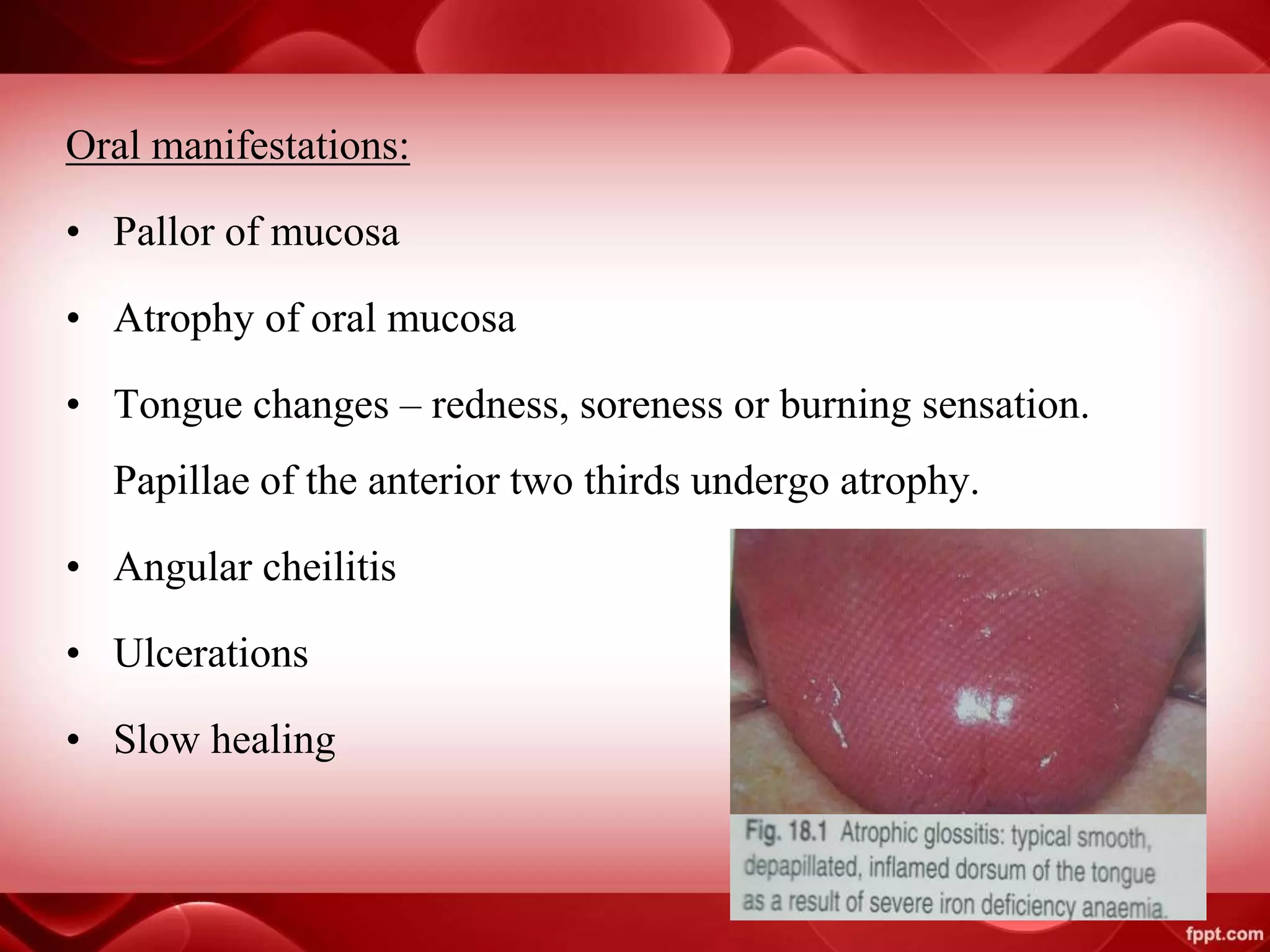 Oral manifestations:

• Pallor of mucosa

• Atrophy of oral mucosa

• Tongue changes – redness, soreness or burning sensation. Papillae of the anterior two thirds undergo atrophy.

• Angular cheilitis

• Ulcerations

• Slow healing

Fig. 18.1 Atrophic glossitis: typical smooth, depapillated, inflamed dorsum of the tongue as a result of severe iron deficiency anaemia.

fppt.com